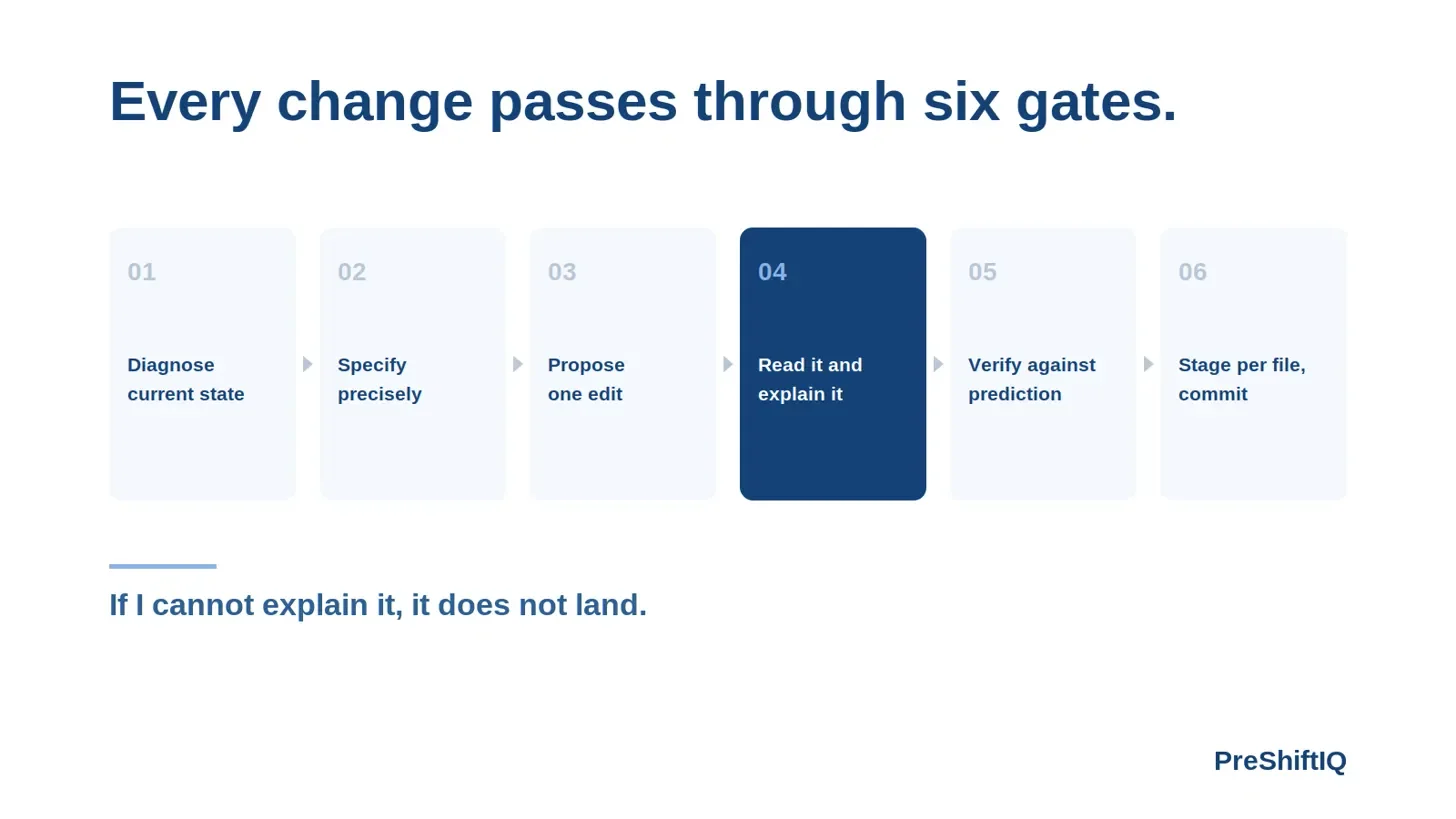 Every change passes through six gates.

01
Diagnose current state

02
Specify precisely

03
Propose one edit

04
Read it and explain it

05
Verify against prediction

06
Stage per file, commit

If I cannot explain it, it does not land.

PreShiftIQ